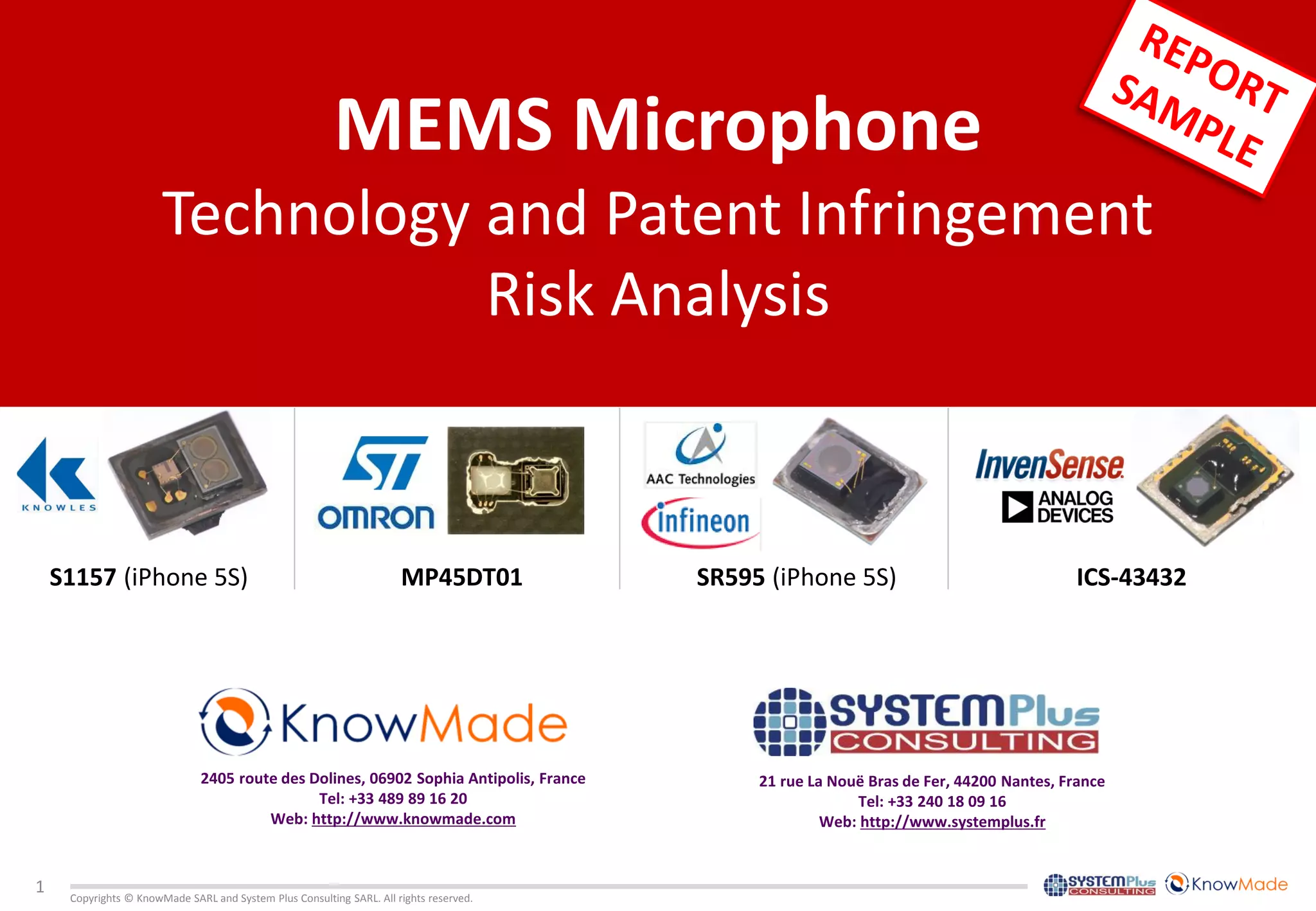 REPORT SAMPLE

MEMS Microphone

Technology and Patent Infringement Risk Analysis

KNOWLES

S1157 (iPhone 5S)

ST

OMRON

MP45DT01

AAC Technologies

infineon

SR595 (iPhone 5S)

InvenSense

ANALOG DEVICES

ICS-43432

KnowMade

2405 route des Dolines, 06902 Sophia Antipolis, France
Tel: +33 489 89 16 20
Web: http://www.knowmade.com

SYSTEMPlus CONSULTING

21 rue La Nouë Bras de Fer, 44200 Nantes, France
Tel: +33 240 18 09 16
Web: http://www.systemplus.fr

1

Copyrights © KnowMade SARL and System Plus Consulting SARL. All rights reserved.

SYSTEMPlus CONSULTING KnowMade